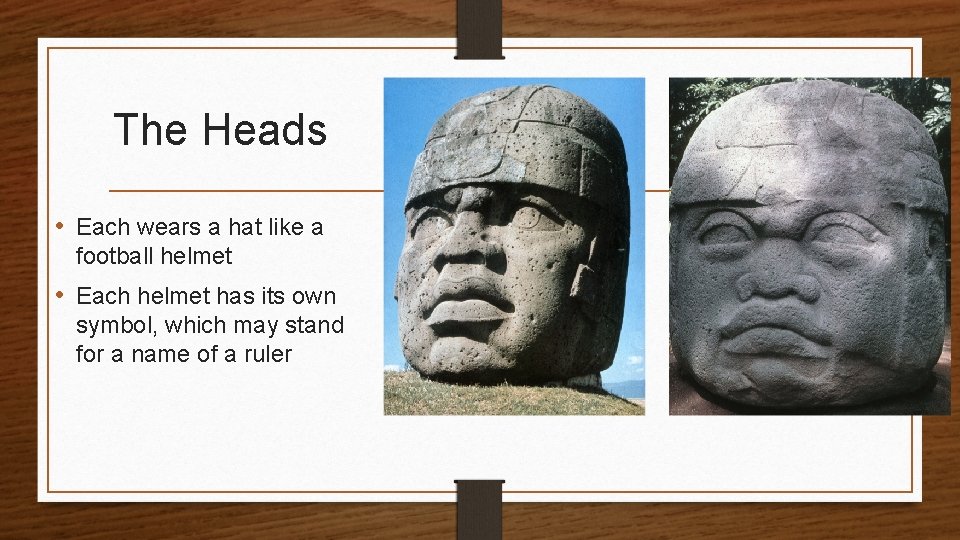 The Heads

• Each wears a hat like a football helmet

• Each helmet has its own symbol, which may stand for a name of a ruler